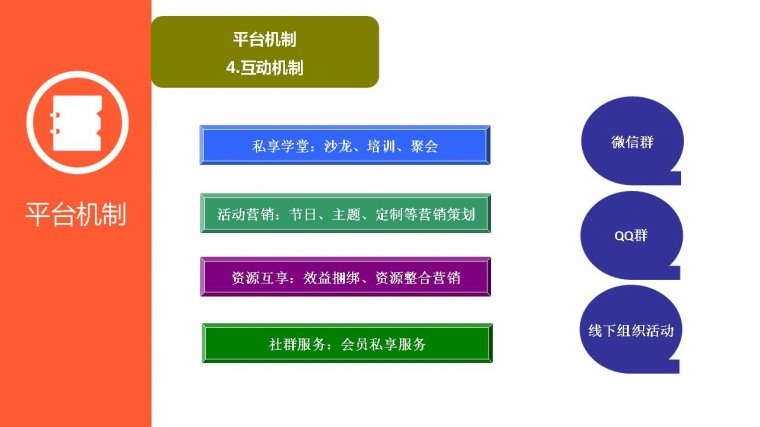 平台机制

平台机制
4.互动机制

私享学堂：沙龙、培训、聚会

活动营销：节日、主题、定制等营销策划

资源互享：效益捆绑、资源整合营销

社群服务：会员私享服务

微信群

QQ群

线下组织活动